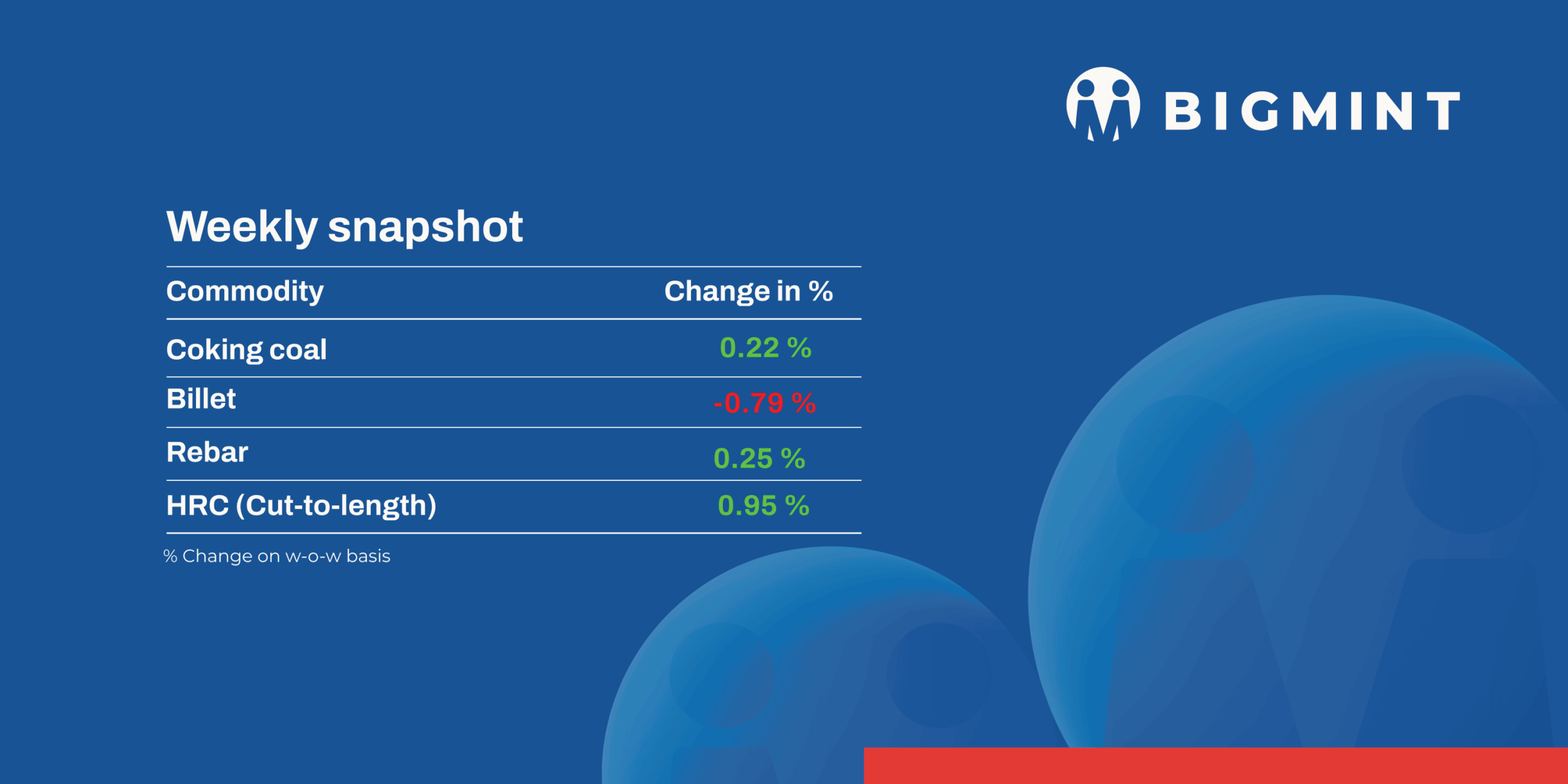 BIGMINT

Weekly snapshot

| Commodity | Change in % |
|---|---|
| Coking coal | 0.22 % |
| Billet | -0.79 % |
| Rebar | 0.25 % |
| HRC (Cut-to-length) | 0.95 % |

% Change on w-o-w basis